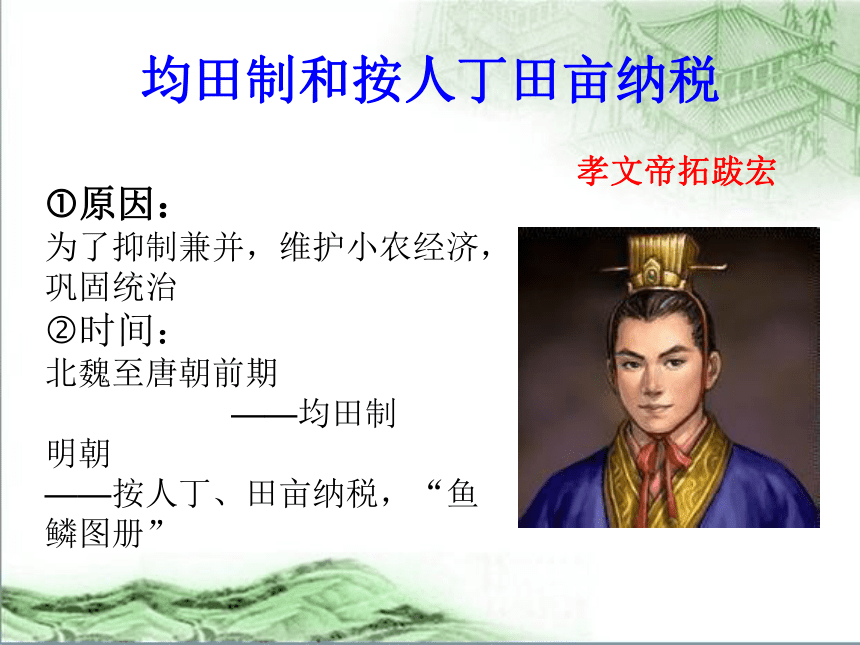 均田制和按人丁田亩纳税

孝文帝拓跋宏

①原因：
为了抑制兼并，维护小农经济，巩固统治
②时间：
北魏至唐朝前期
——均田制
明朝
——按人丁、田亩纳税，“鱼鳞图册”